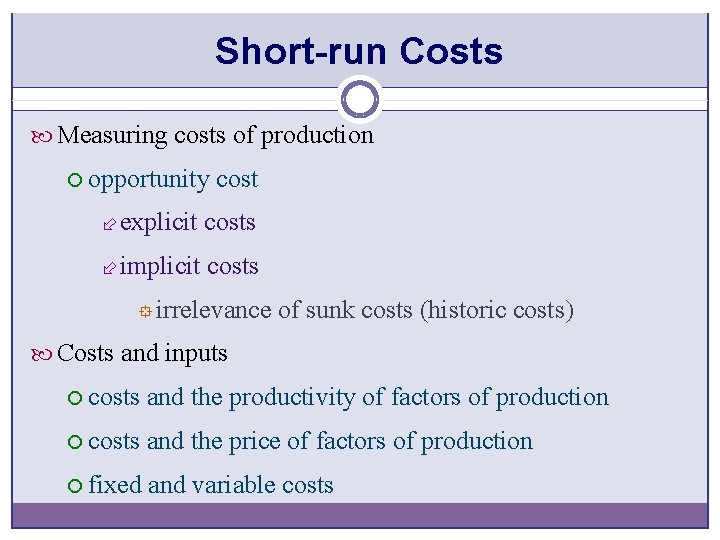 Short-run Costs

Measuring costs of production

opportunity cost

explicit costs

implicit costs

irrelevance of sunk costs (historic costs)

Costs and inputs

costs and the productivity of factors of production

costs and the price of factors of production

fixed and variable costs